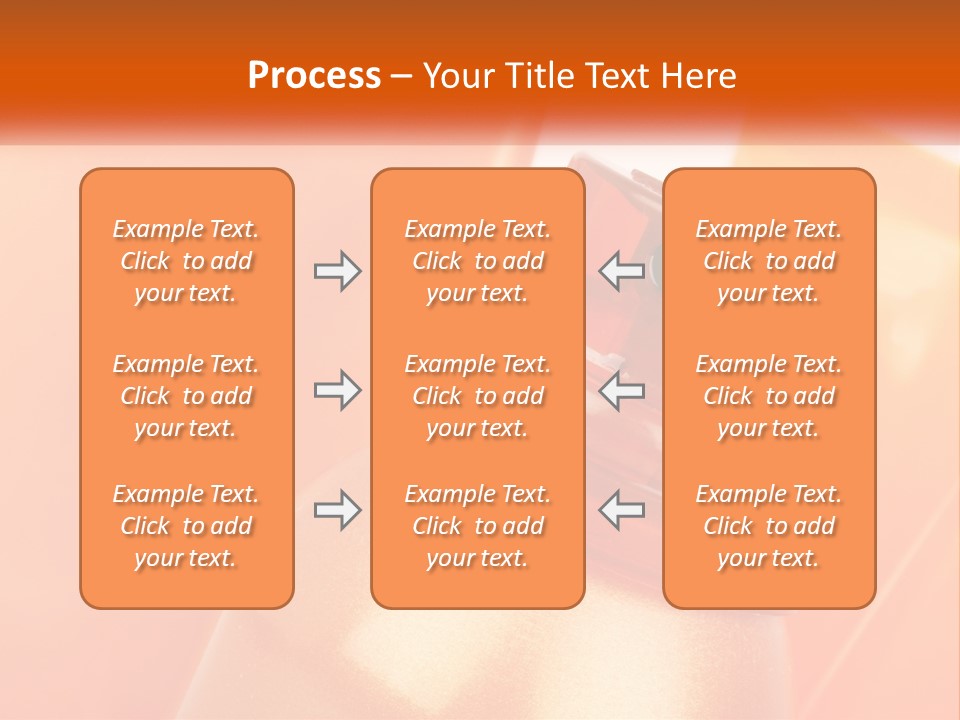 Process – Your Title Text Here

Example Text. Click to add your text.

Example Text. Click to add your text.

Example Text. Click to add your text.

Example Text. Click to add your text.

Example Text. Click to add your text.

Example Text. Click to add your text.

Example Text. Click to add your text.

Example Text. Click to add your text.

Example Text. Click to add your text.